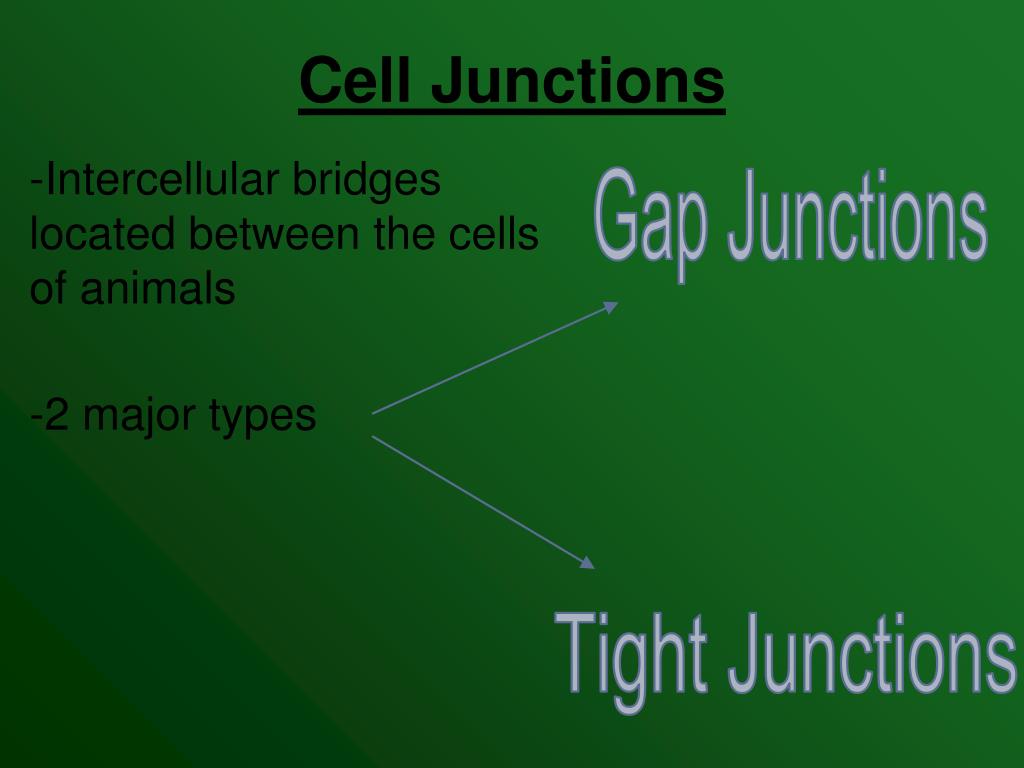 Cell Junctions

-Intercellular bridges located between the cells of animals

-2 major types

Gap Junctions

Tight Junctions